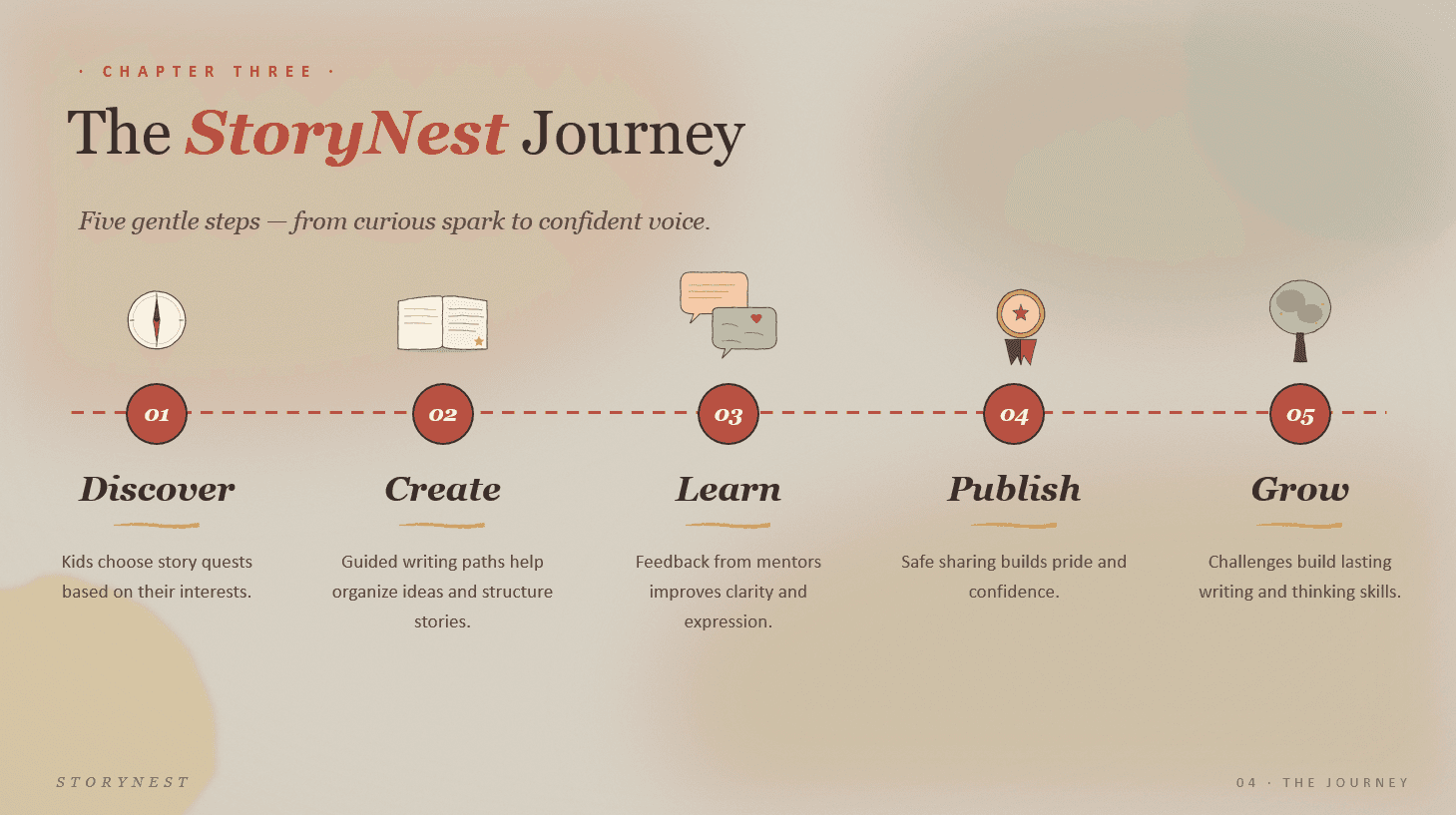 · CHAPTER THREE ·

The StoryNest Journey

Five gentle steps — from curious spark to confident voice.

01

Discover

Kids choose story quests based on their interests.

02

Create

Guided writing paths help organize ideas and structure stories.

03

Learn

Feedback from mentors improves clarity and expression.

04

Publish

Safe sharing builds pride and confidence.

05

Grow

Challenges build lasting writing and thinking skills.

STORYNEST

04 · THE JOURNEY